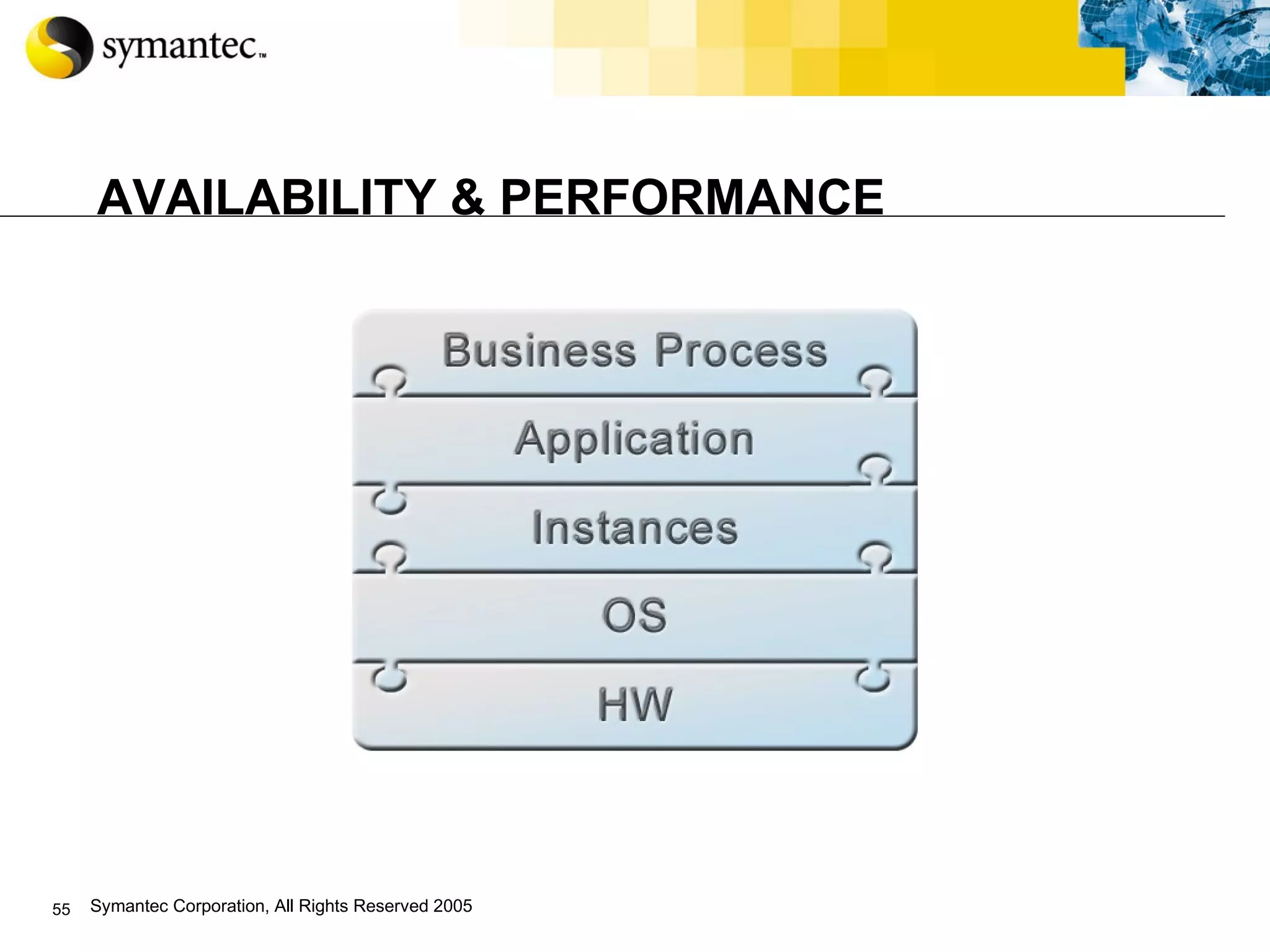 symantec™

AVAILABILITY & PERFORMANCE

Business Process

Application

Instances

OS

HW

55 Symantec Corporation, All Rights Reserved 2005